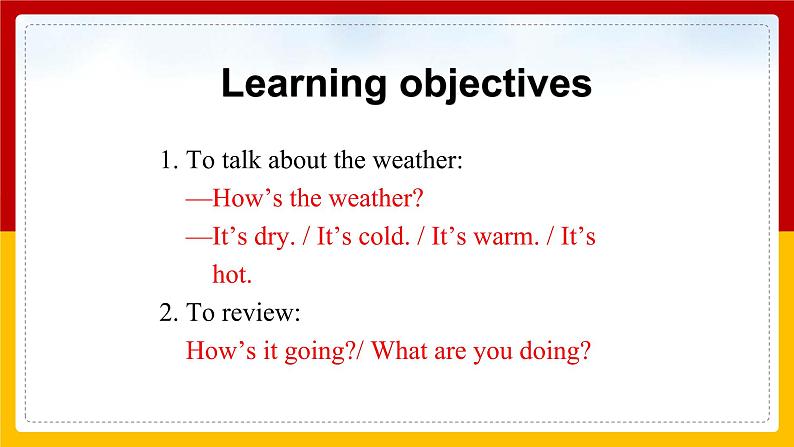 Learning objectives

1. To talk about the weather:
—How’s the weather?
—It’s dry. / It’s cold. / It’s warm. / It’s hot.
2. To review:
How’s it going?/ What are you doing?